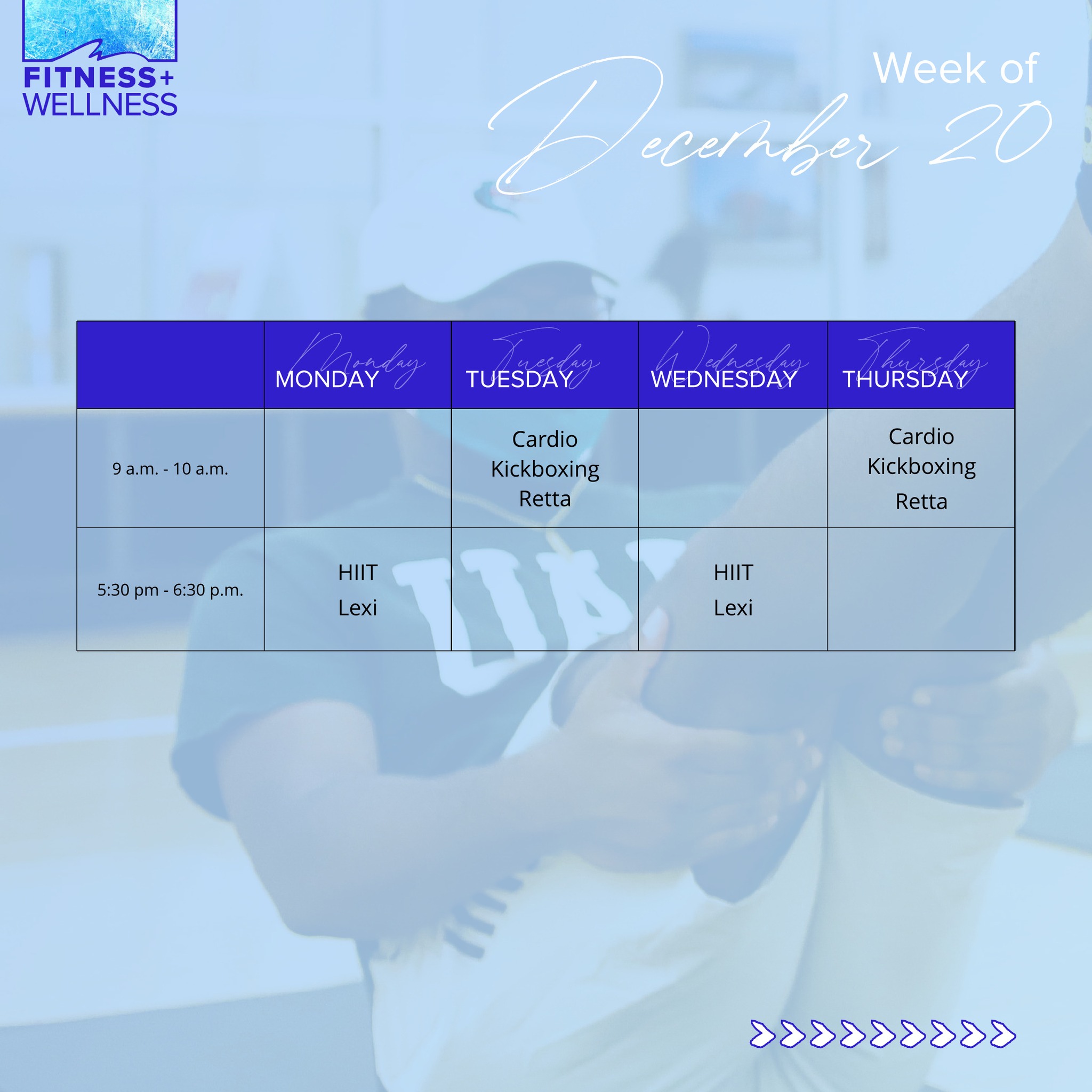 FITNESS+
WELLNESS

Week of
December 20

| | Monday MONDAY | Tuesday TUESDAY | Wednesday WEDNESDAY | Thursday THURSDAY |
|---|---|---|---|---|
| 9 a.m. - 10 a.m. | | Cardio Kickboxing Retta | | Cardio Kickboxing Retta |
| 5:30 pm - 6:30 p.m. | HIIT Lexi | | HIIT Lexi | |